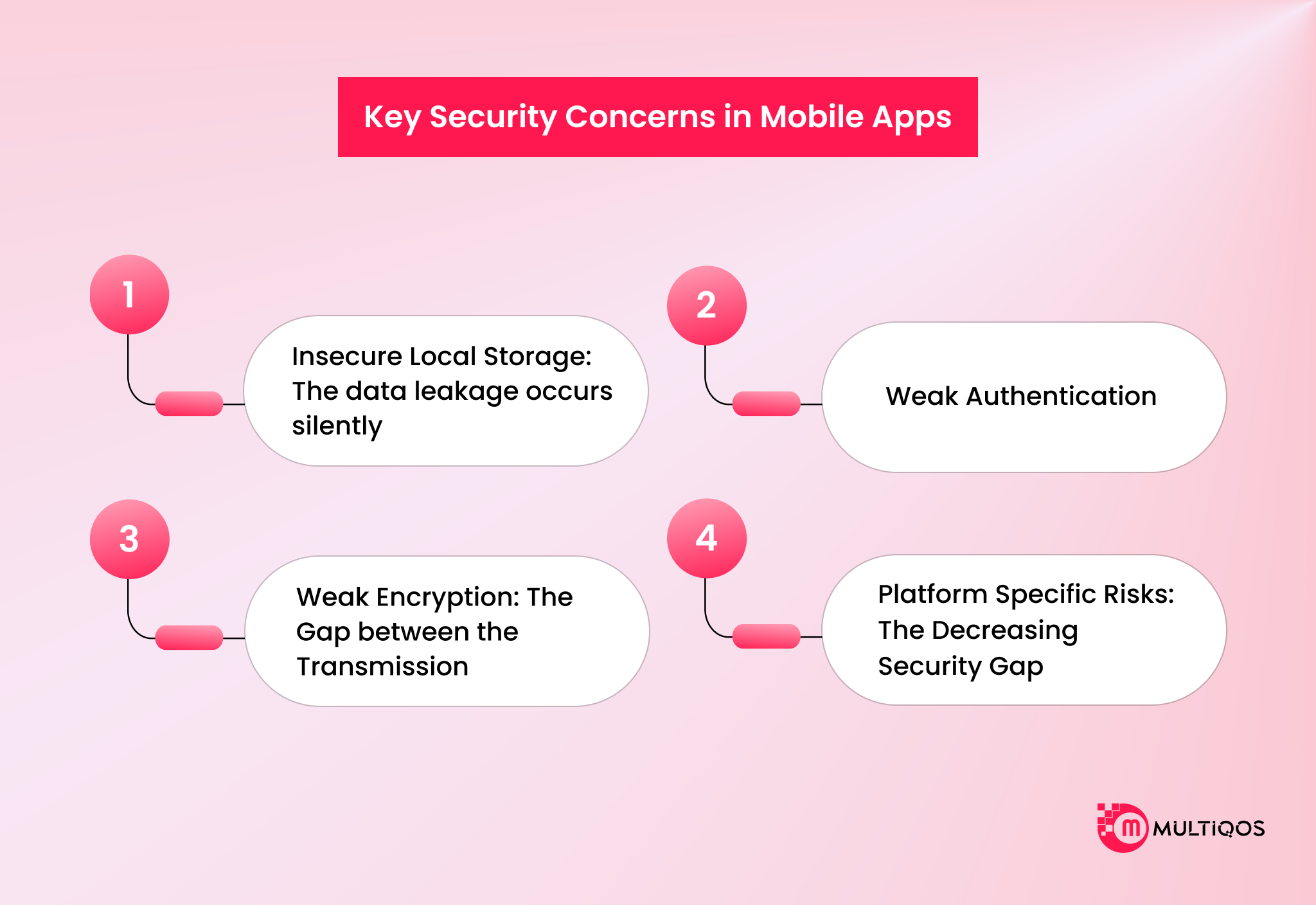 Key Security Concerns in Mobile Apps

1

Insecure Local Storage: The data leakage occurs silently

2

Weak Authentication

3

Weak Encryption: The Gap between the Transmission

4

Platform Specific Risks: The Decreasing Security Gap

m MULTIQOS